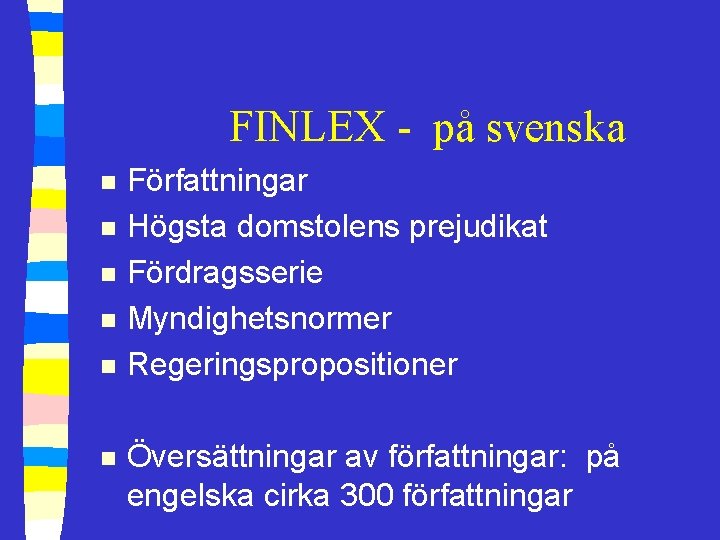 FINLEX - på svenska

- Författningar
- Högsta domstolens prejudikat
- Fördragsserie
- Myndighetsnormer
- Regeringspropositioner

- Översättningar av författningar: på engelska cirka 300 författningar